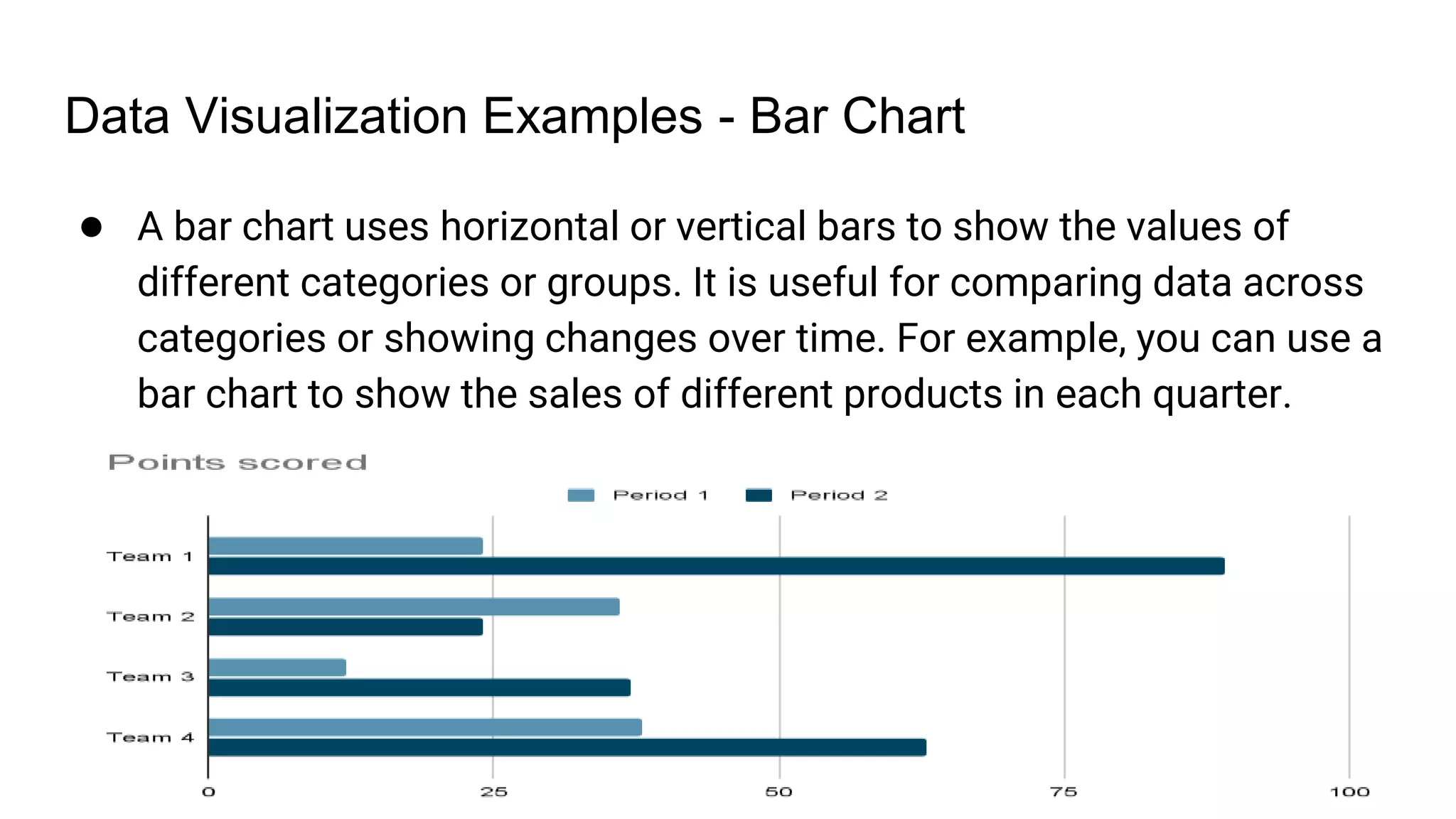 Data Visualization Examples - Bar Chart

● A bar chart uses horizontal or vertical bars to show the values of different categories or groups. It is useful for comparing data across categories or showing changes over time. For example, you can use a bar chart to show the sales of different products in each quarter.

Points scored

Period 1 Period 2

Team 1
Team 2
Team 3
Team 4

0 25 50 75 100